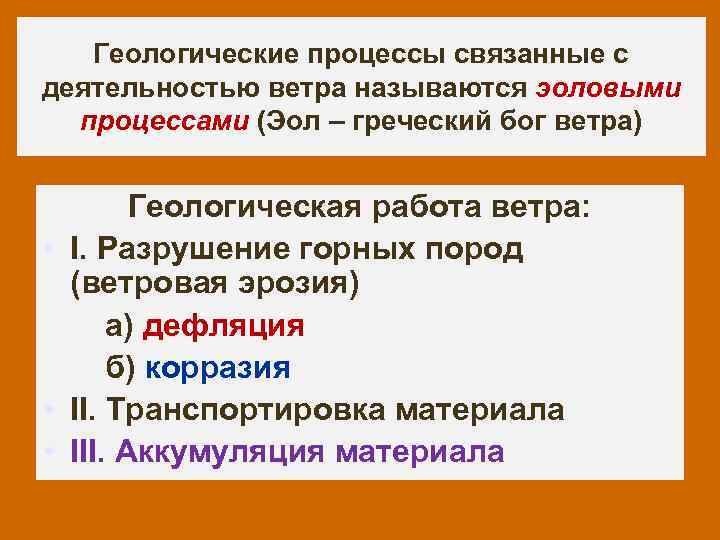 Геологические процессы связанные с деятельностью ветра называются эоловыми процессами (Эол – греческий бог ветра)

Геологическая работа ветра:

I. Разрушение горных пород (ветровая эрозия)

а) дефляция

б) корразия

II. Транспортировка материала

III. Аккумуляция материала